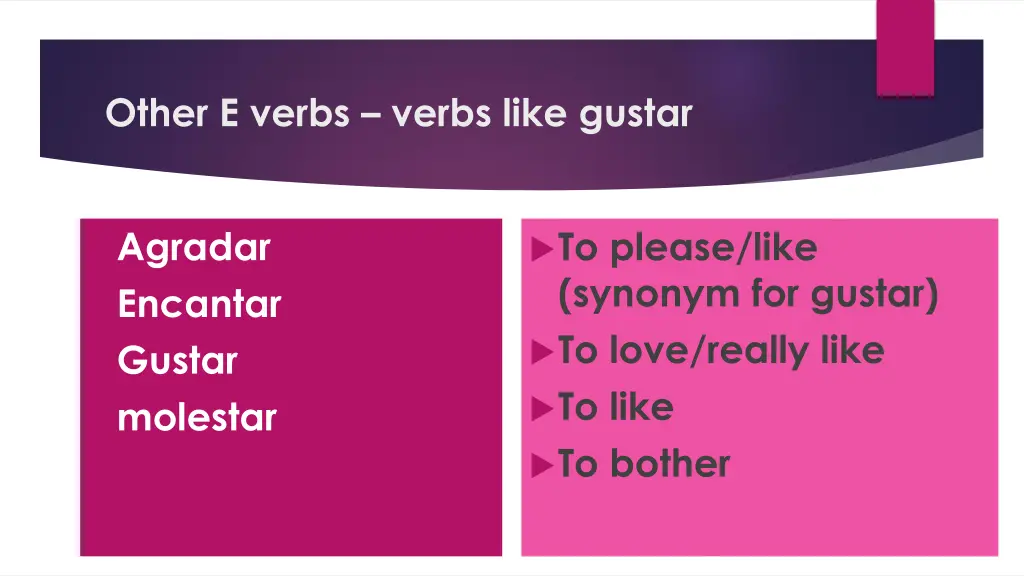 Other E verbs – verbs like gustar

Agradar
Encantar
Gustar
molestar

To please/like (synonym for gustar)
To love/really like
To like
To bother